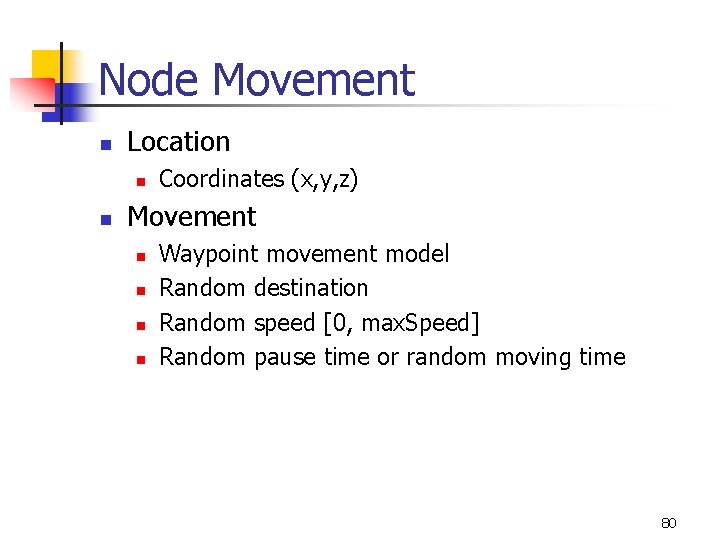 Node Movement

- Location
  - Coordinates (x,y,z)
- Movement
  - Waypoint movement model
  - Random destination
  - Random speed [0, maxSpeed]
  - Random pause time or random moving time

80